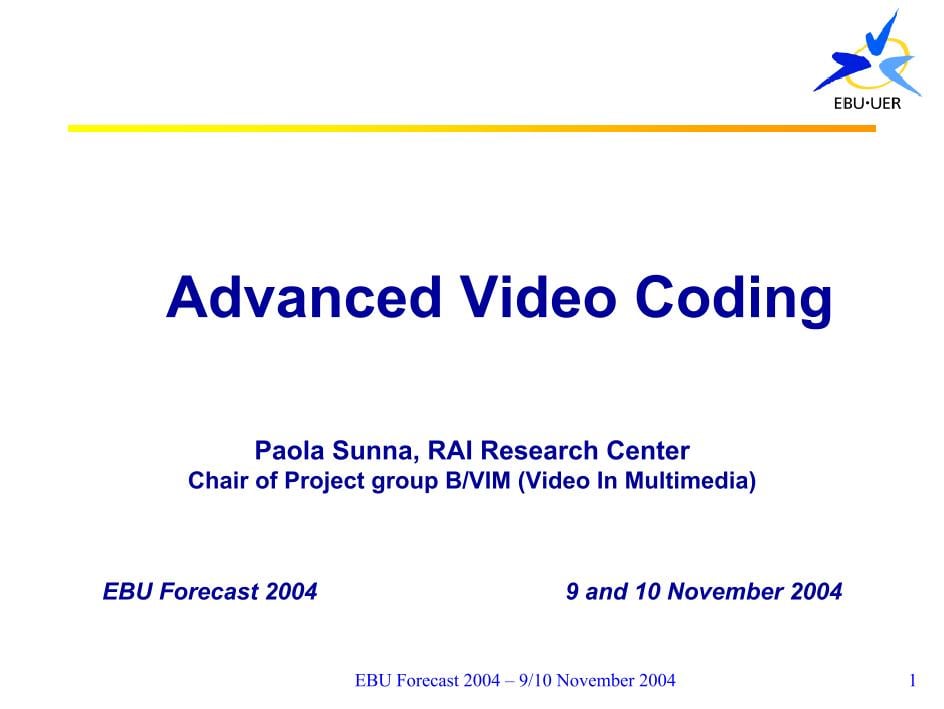 EBU·UER

Advanced Video Coding

Paola Sunna, RAI Research Center
Chair of Project group B/VIM (Video In Multimedia)

EBU Forecast 2004

9 and 10 November 2004

EBU Forecast 2004 – 9/10 November 2004

1